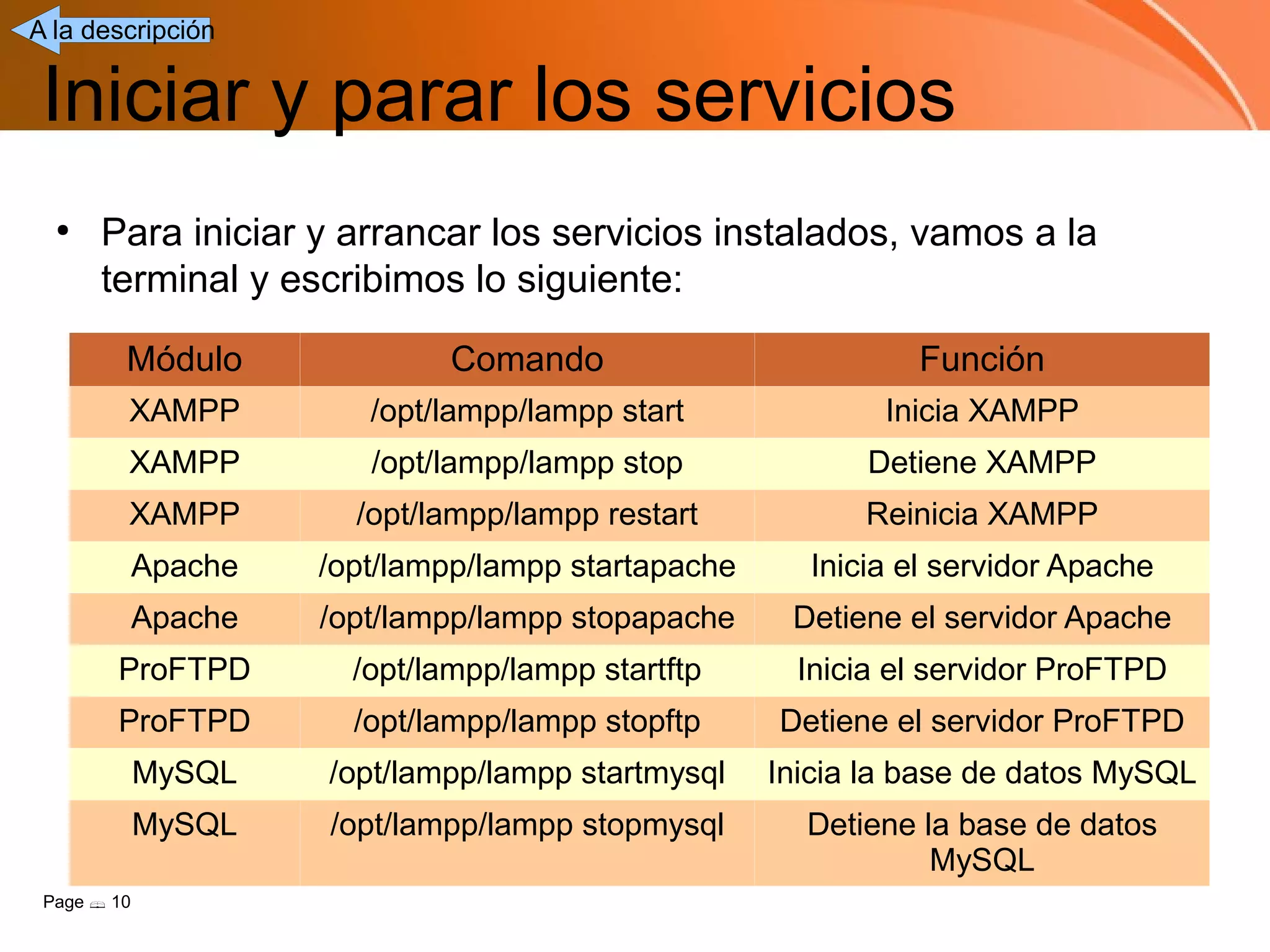 A la descripción

Iniciar y parar los servicios

• Para iniciar y arrancar los servicios instalados, vamos a la terminal y escribimos lo siguiente:

| Módulo | Comando | Función |
|---|---|---|
| XAMPP | /opt/lampp/lampp start | Inicia XAMPP |
| XAMPP | /opt/lampp/lampp stop | Detiene XAMPP |
| XAMPP | /opt/lampp/lampp restart | Reinicia XAMPP |
| Apache | /opt/lampp/lampp startapache | Inicia el servidor Apache |
| Apache | /opt/lampp/lampp stopapache | Detiene el servidor Apache |
| ProFTPD | /opt/lampp/lampp startftp | Inicia el servidor ProFTPD |
| ProFTPD | /opt/lampp/lampp stopftp | Detiene el servidor ProFTPD |
| MySQL | /opt/lampp/lampp startmysql | Inicia la base de datos MySQL |
| MySQL | /opt/lampp/lampp stopmysql | Detiene la base de datos MySQL |

Page 10